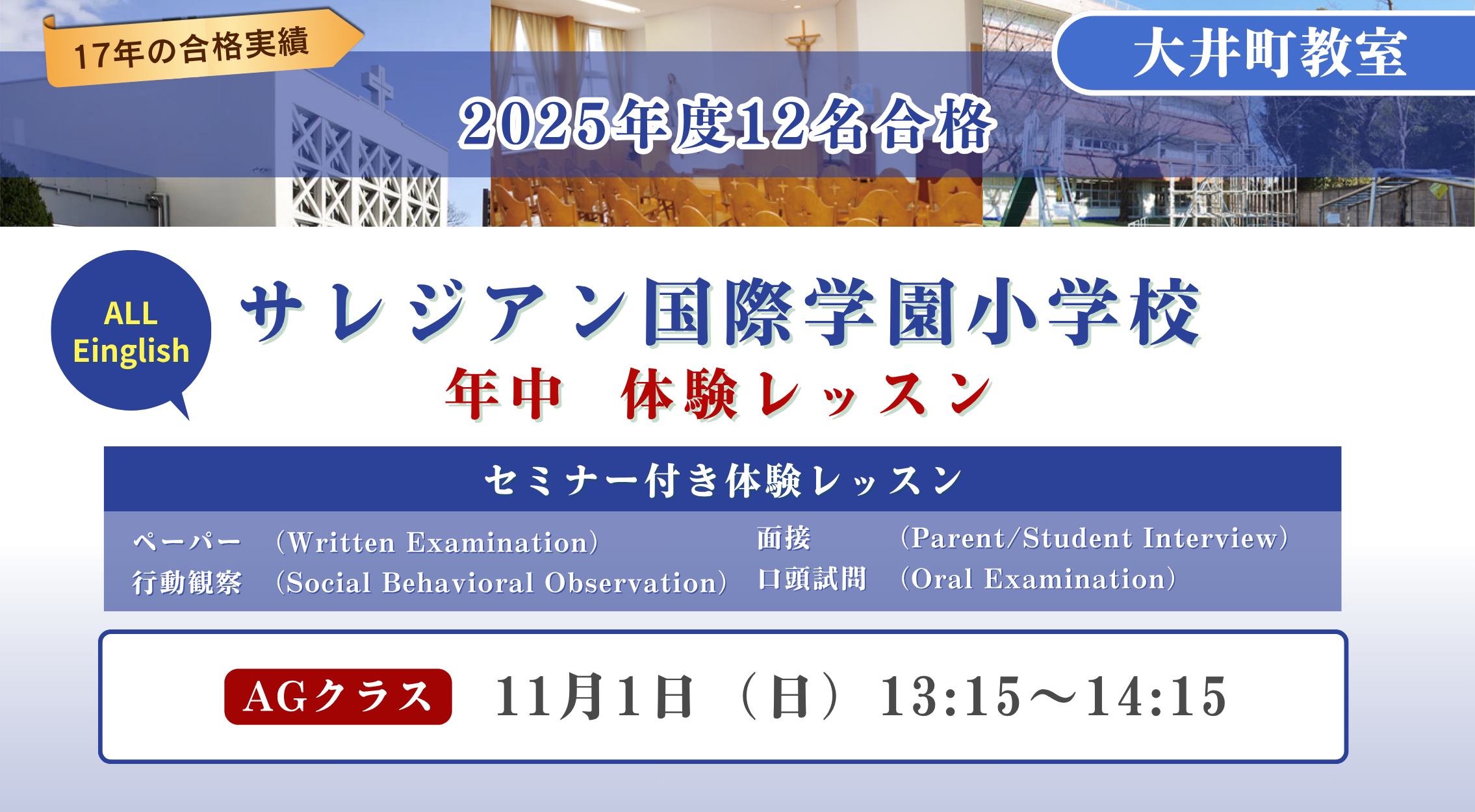 17年の合格実績

大井町教室

2025年度12名合格

ALL
Einglish

サレジアン国際学園小学校

年中 体験レッスン

セミナー付き体験レッスン

ペーパー （Written Examination）
行動観察 （Social Behavioral Observation）
面接 （Parent/Student Interview）
口頭試問 （Oral Examination）

AGクラス 11月1日（日）13:15～14:15